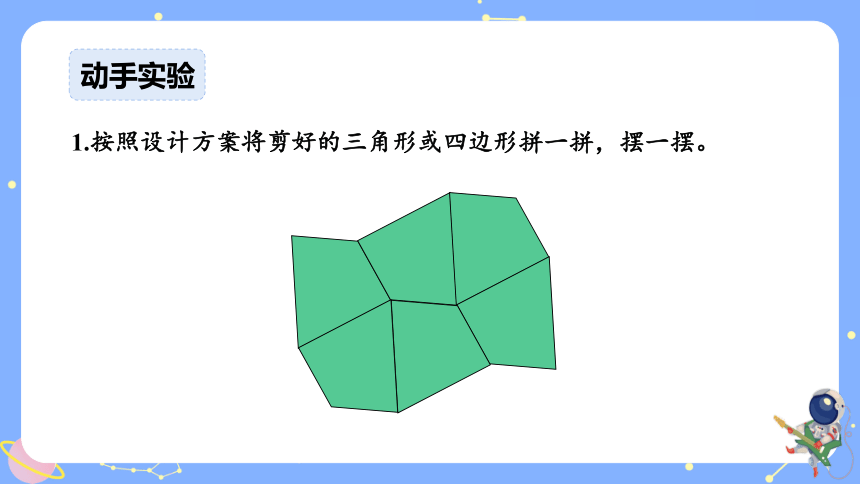 动手实验

1.按照设计方案将剪好的三角形或四边形拼一拼，摆一摆。